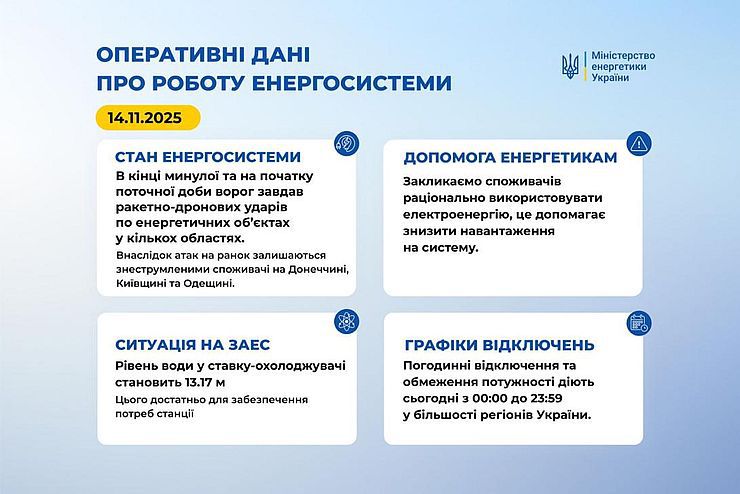 ОПЕРАТИВНІ ДАНІ ПРО РОБОТУ ЕНЕРГОСИСТЕМИ

Міністерство енергетики України

14.11.2025

СТАН ЕНЕРГОСИСТЕМИ

В кінці минулої та на початку поточної доби ворог завдав ракетно-дронових ударів по енергетичних об'єктах у кількох областях.

Внаслідок атак на ранок залишаються знеструмленими споживачі на Донеччині, Київщині та Одещині.

ДОПОМОГА ЕНЕРГЕТИКАМ

Закликаємо споживачів раціонально використовувати електроенергію, це допомагає знизити навантаження на систему.

СИТУАЦІЯ НА ЗАЕС

Рівень води у ставку-охолоджувачі становить 13.17 м

Цього достатньо для забезпечення потреб станції

ГРАФІКИ ВІДКЛЮЧЕНЬ

Погодинні відключення та обмеження потужності діють сьогодні з 00:00 до 23:59 у більшості регіонів України.